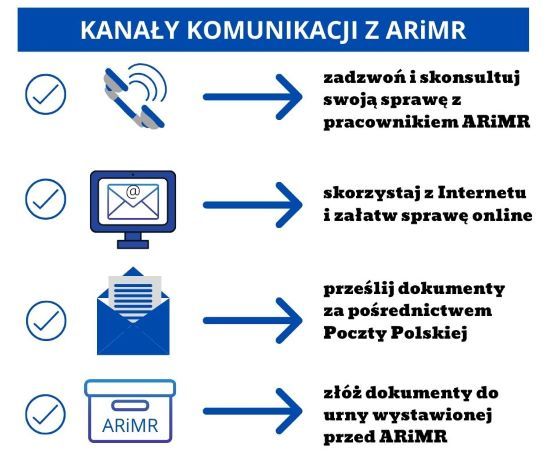 KANAŁY KOMUNIKACJI Z ARiMR

zadzwoń i skonsultuj swoją sprawę z pracownikiem ARiMR

@

skorzystaj z Internetu i załatw sprawę online

prześlij dokumenty za pośrednictwem Poczty Polskiej

ARiMR

złóż dokumenty do urny wystawionej przed ARiMR